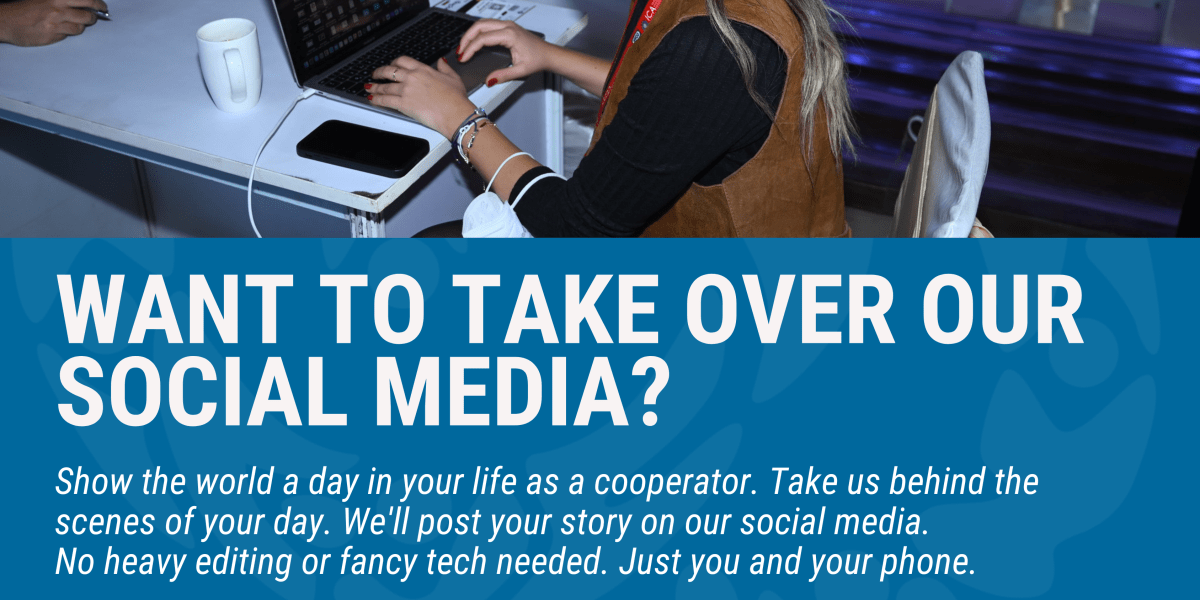 WANT TO TAKE OVER OUR SOCIAL MEDIA?

Show the world a day in your life as a cooperator. Take us behind the scenes of your day. We'll post your story on our social media. No heavy editing or fancy tech needed. Just you and your phone.